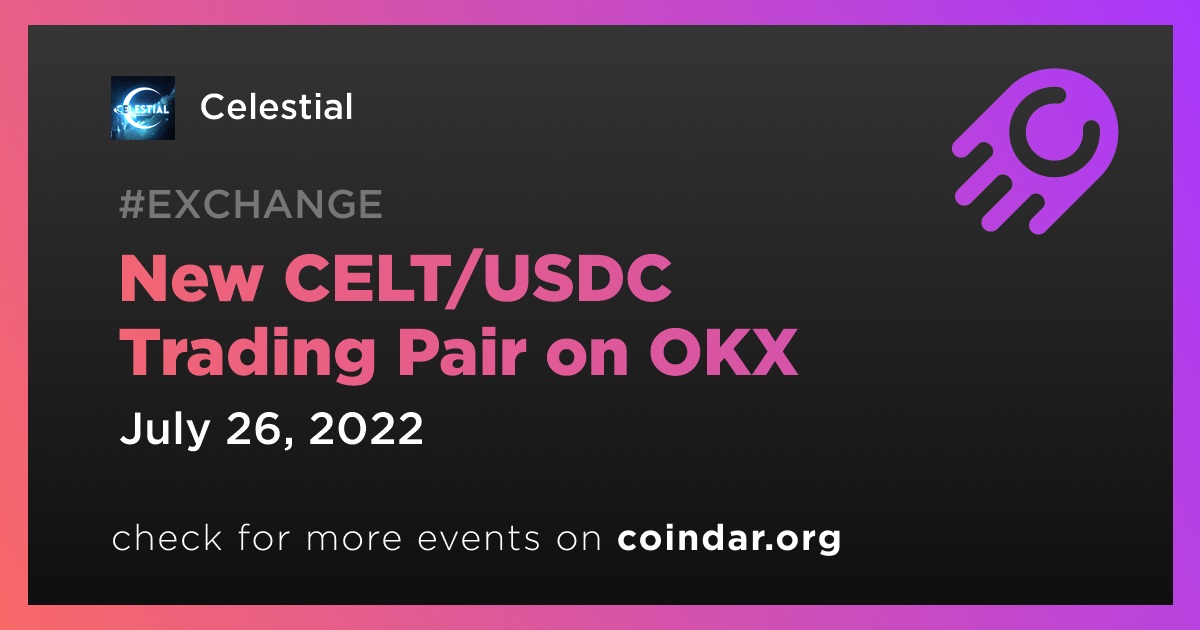 CELESTIAL

Celestial

#EXCHANGE

New CELT/USDC Trading Pair on OKX

July 26, 2022

check for more events on coindar.org